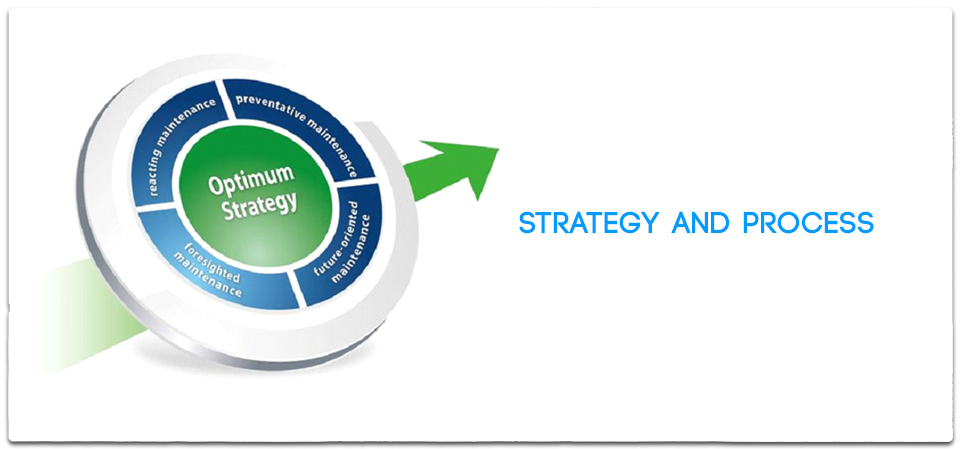 reacting maintenance
preventative maintenance
Optimum Strategy
foresighted maintenance
future-oriented maintenance

STRATEGY AND PROCESS